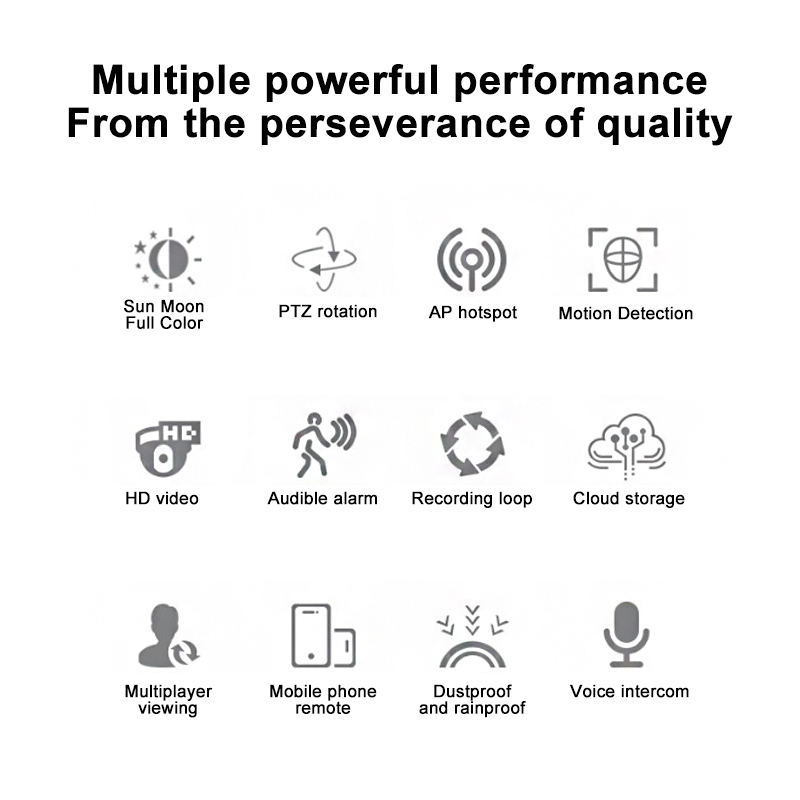 Multiple powerful performance
From the perseverance of quality

Sun Moon Full Color

PTZ rotation

AP hotspot

Motion Detection

HD

HD video

Audible alarm

Recording loop

Cloud storage

Multiplayer viewing

Mobile phone remote

Dustproof and rainproof

Voice intercom